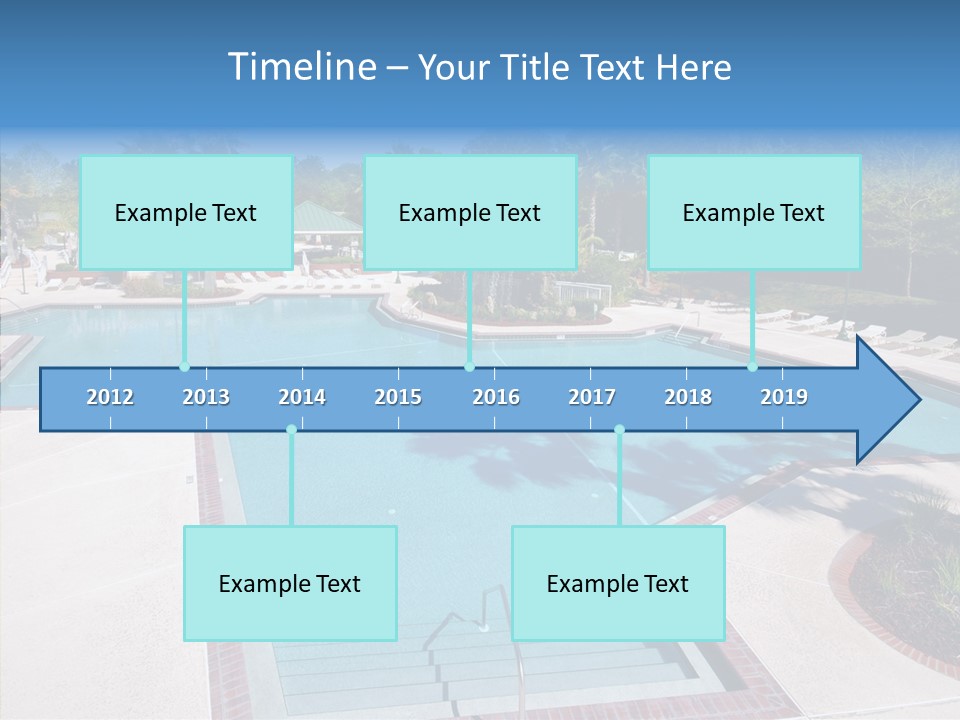 Timeline – Your Title Text Here

Example Text

Example Text

Example Text

2012 2013 2014 2015 2016 2017 2018 2019

Example Text

Example Text